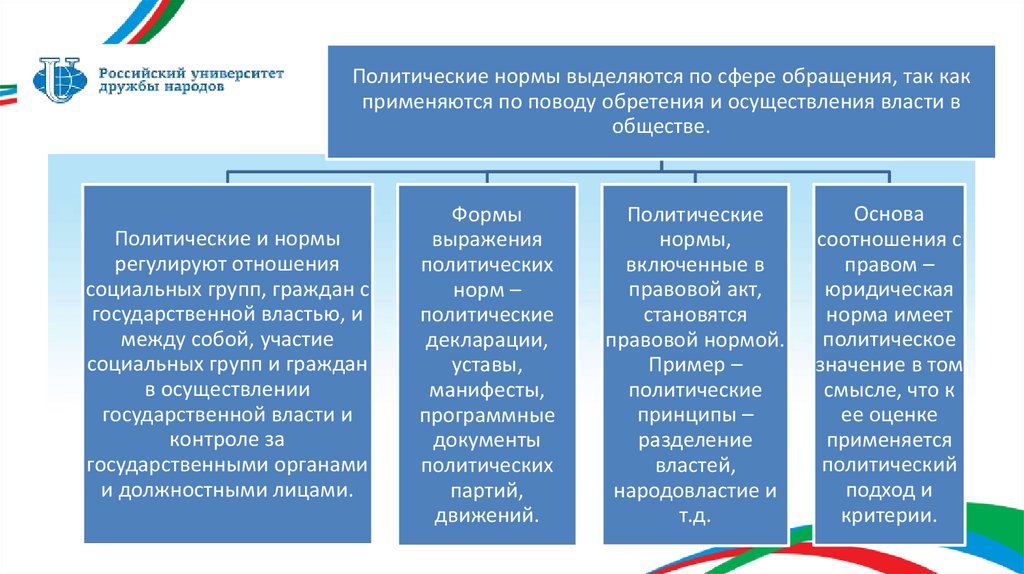 Российский университет дружбы народов

Политические нормы выделяются по сфере обращения, так как применяются по поводу обретения и осуществления власти в обществе.

Политические и нормы регулируют отношения социальных групп, граждан с государственной властью, и между собой, участие социальных групп и граждан в осуществлении государственной власти и контроле за государственными органами и должностными лицами.

Формы выражения политических норм – политические декларации, уставы, манифесты, программные документы политических партий, движений.

Политические нормы, включенные в правовой акт, становятся правовой нормой. Пример – политические принципы – разделение властей, народовластие и т.д.

Основа соотношения с правом – юридическая норма имеет политическое значение в том смысле, что к ее оценке применяется политический подход и критерии.